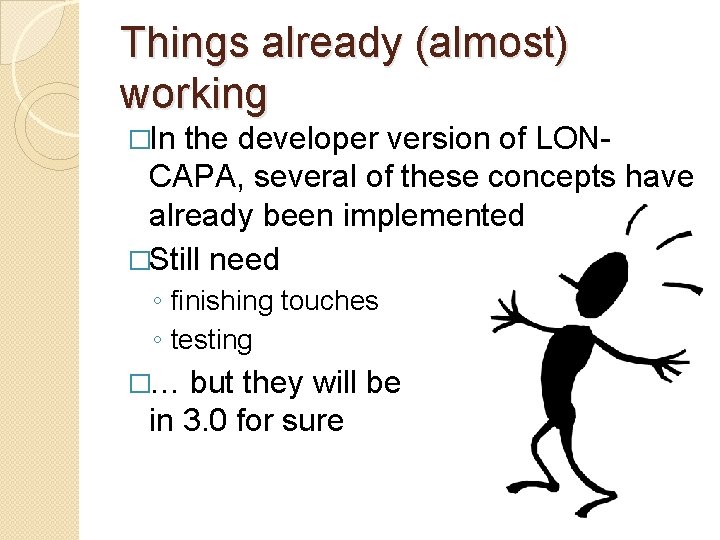 Things already (almost) working

□In the developer version of LON-CAPA, several of these concepts have already been implemented

□Still need

◦ finishing touches

◦ testing

□… but they will be in 3.0 for sure